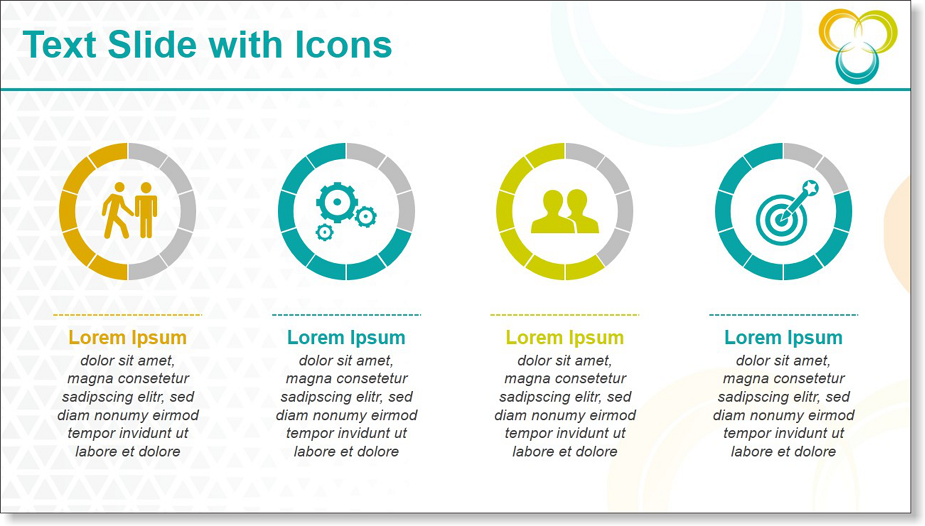 Text Slide with Icons

Lorem Ipsum
dolor sit amet, magna consetetur sadipscing elitr, sed diam nonumy eirmod tempor invidunt ut labore et dolore

Lorem Ipsum
dolor sit amet, magna consetetur sadipscing elitr, sed diam nonumy eirmod tempor invidunt ut labore et dolore

Lorem Ipsum
dolor sit amet, magna consetetur sadipscing elitr, sed diam nonumy eirmod tempor invidunt ut labore et dolore

Lorem Ipsum
dolor sit amet, magna consetetur sadipscing elitr, sed diam nonumy eirmod tempor invidunt ut labore et dolore